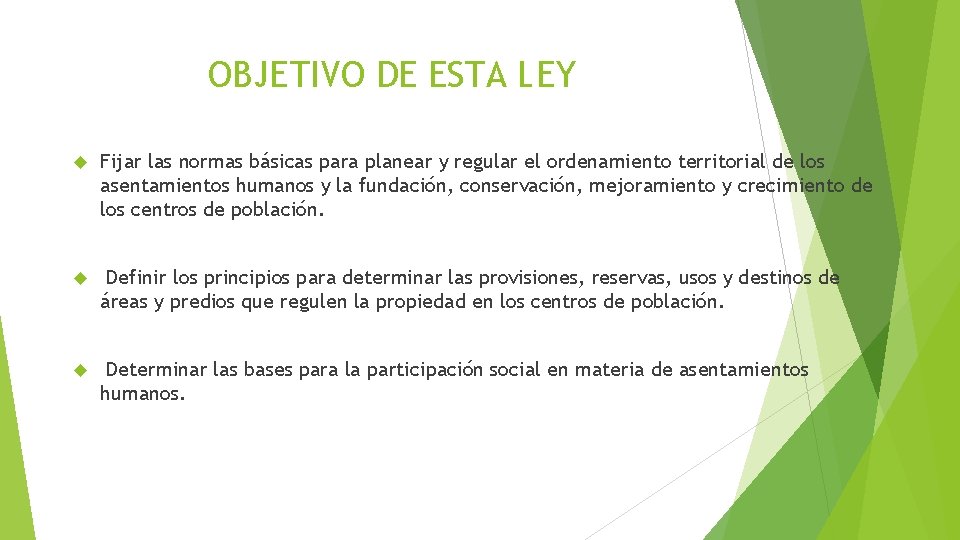 OBJETIVO DE ESTA LEY

Fijar las normas básicas para planear y regular el ordenamiento territorial de los asentamientos humanos y la fundación, conservación, mejoramiento y crecimiento de los centros de población.

Definir los principios para determinar las provisiones, reservas, usos y destinos de áreas y predios que regulen la propiedad en los centros de población.

Determinar las bases para la participación social en materia de asentamientos humanos.